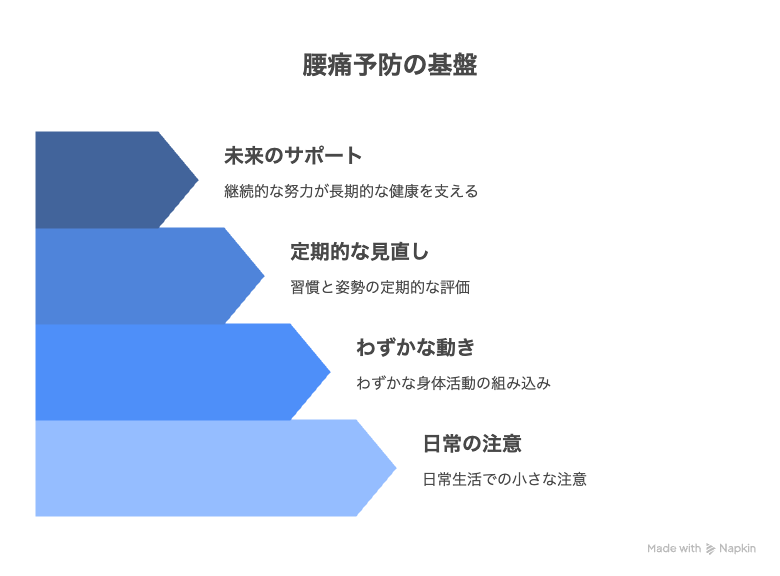 腰痛予防の基盤

未来のサポート

継続的な努力が長期的な健康を支える

定期的な見直し

習慣と姿勢の定期的な評価

わずかな動き

わずかな身体活動の組み込み

日常の注意

日常生活での小さな注意

Made with Napkin